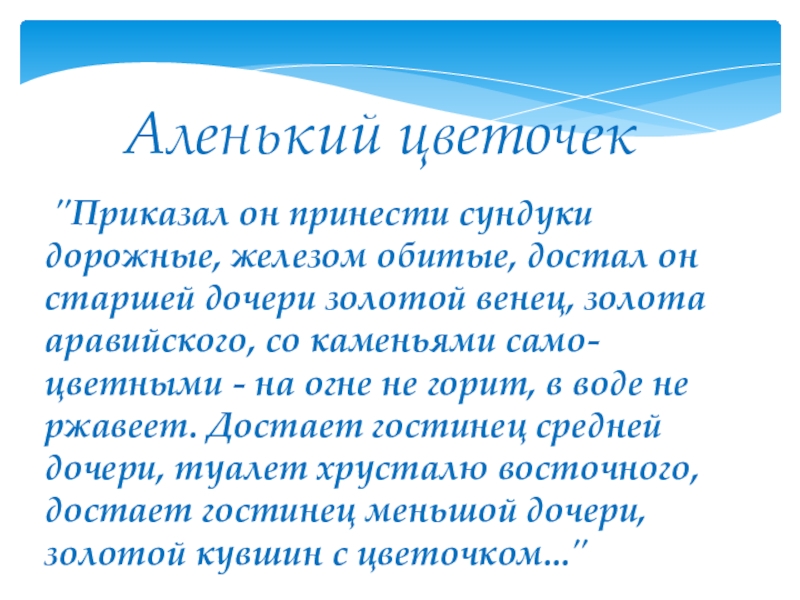 Аленький цветочек

"Приказал он принести сундуки дорожные, железом обитые, достал он старшей дочери золотой венец, золота аравийского, со каменьями самоцветными - на огне не горит, в воде не ржавеет. Достает гостинец средней дочери, туалет хрусталю восточного, достает гостинец меньшой дочери, золотой кувшин с цветочком..."